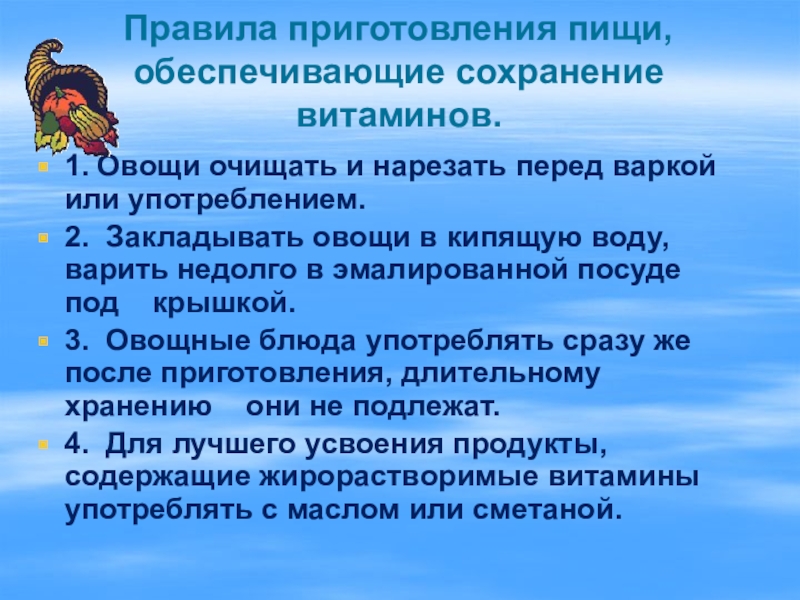 Правила приготовления пищи, обеспечивающие сохранение витаминов.

1. Овощи очищать и нарезать перед варкой или употреблением.

2. Закладывать овощи в кипящую воду, варить недолго в эмалированной посуде под крышкой.

3. Овощные блюда употреблять сразу же после приготовления, длительному хранению они не подлежат.

4. Для лучшего усвоения продукты, содержащие жирорастворимые витамины употреблять с маслом или сметаной.